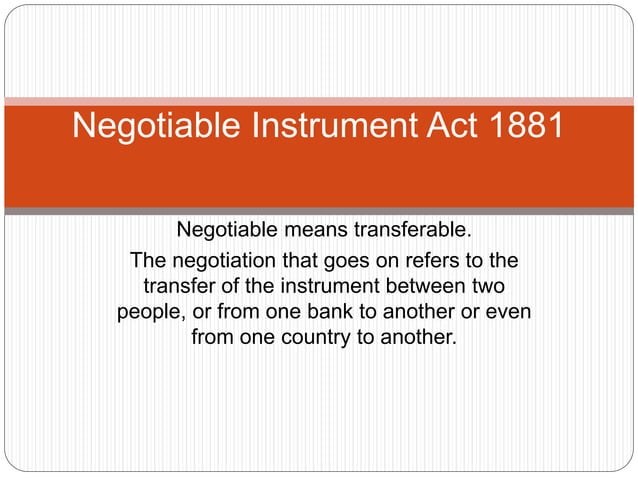 Negotiable Instrument Act 1881

Negotiable means transferable.

The negotiation that goes on refers to the transfer of the instrument between two people, or from one bank to another or even from one country to another.